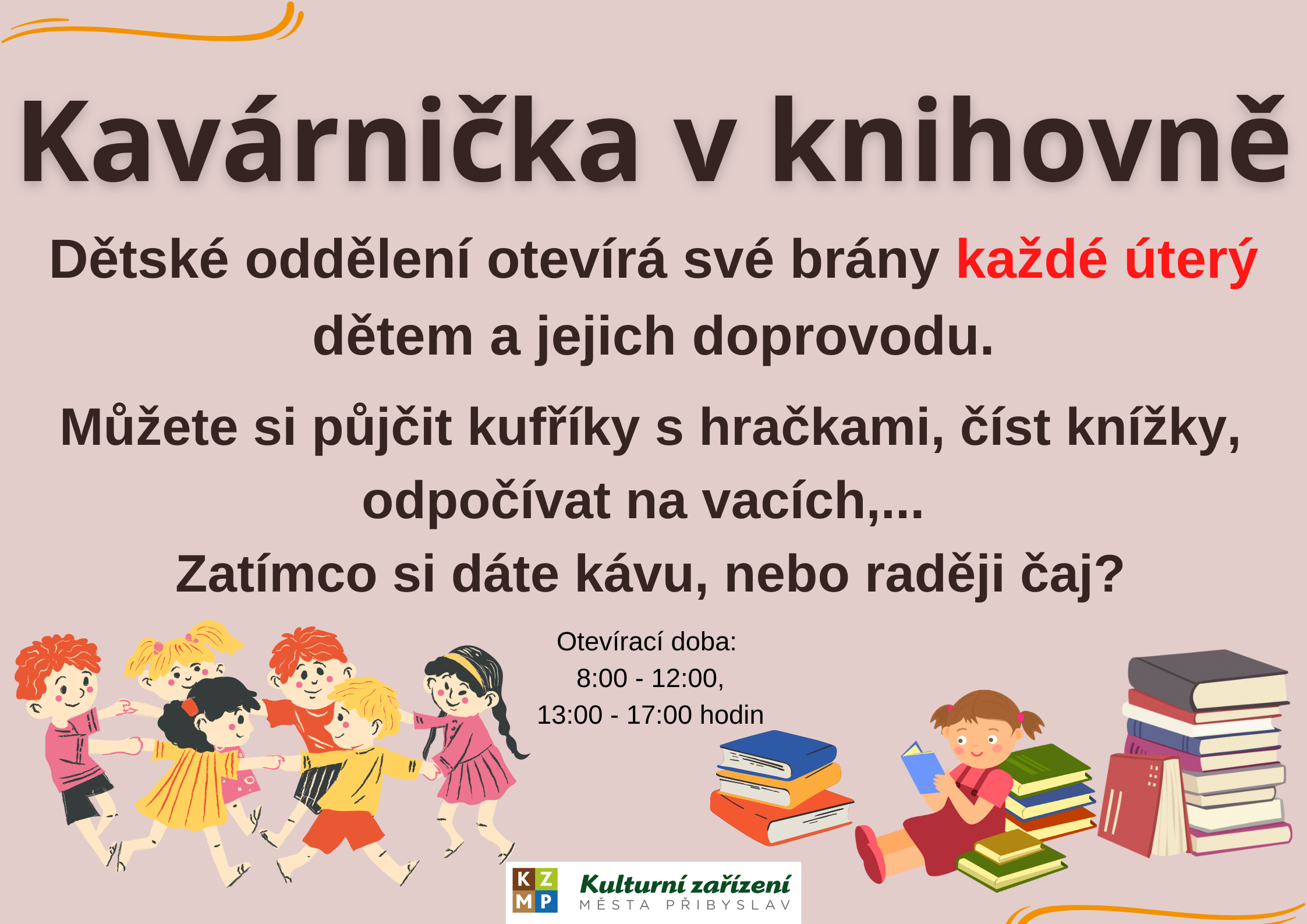 Kavárnička v knihovně

Dětské oddělení otevírá své brány každé úterý dětem a jejich doprovodu.

Můžete si půjčit kufříky s hračkami, číst knížky, odpočívat na vacích,...

Zatímco si dáte kávu, nebo raději čaj?

Otevírací doba:
8:00 - 12:00,
13:00 - 17:00 hodin

K Z
M P
Kulturní zařízení
MĚSTA PŘIBYSLAV